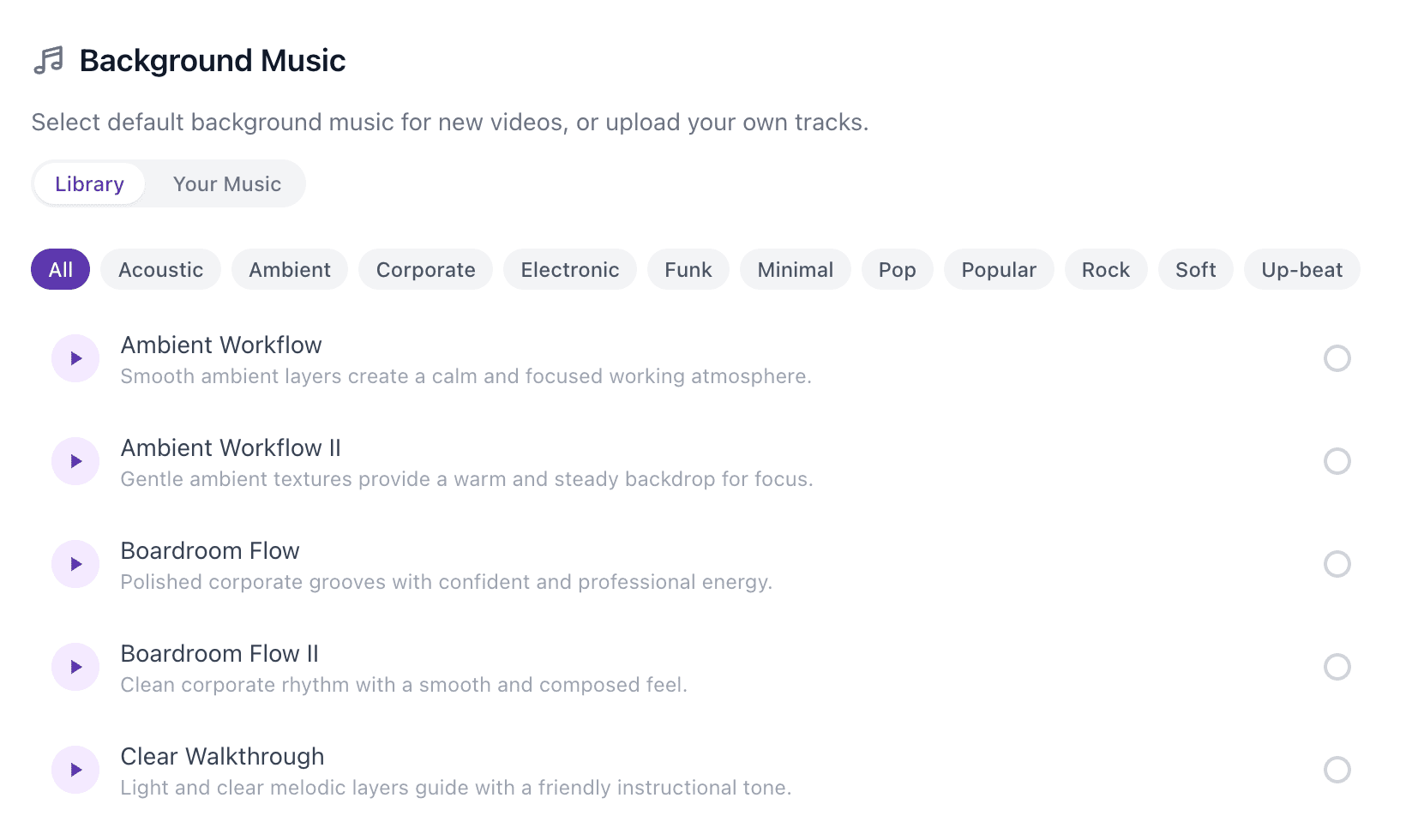 Background Music

Select default background music for new videos, or upload your own tracks.

Library Your Music

All Acoustic Ambient Corporate Electronic Funk Minimal Pop Popular Rock Soft Up-beat

Ambient Workflow
Smooth ambient layers create a calm and focused working atmosphere.

Ambient Workflow II
Gentle ambient textures provide a warm and steady backdrop for focus.

Boardroom Flow
Polished corporate grooves with confident and professional energy.

Boardroom Flow II
Clean corporate rhythm with a smooth and composed feel.

Clear Walkthrough
Light and clear melodic layers guide with a friendly instructional tone.